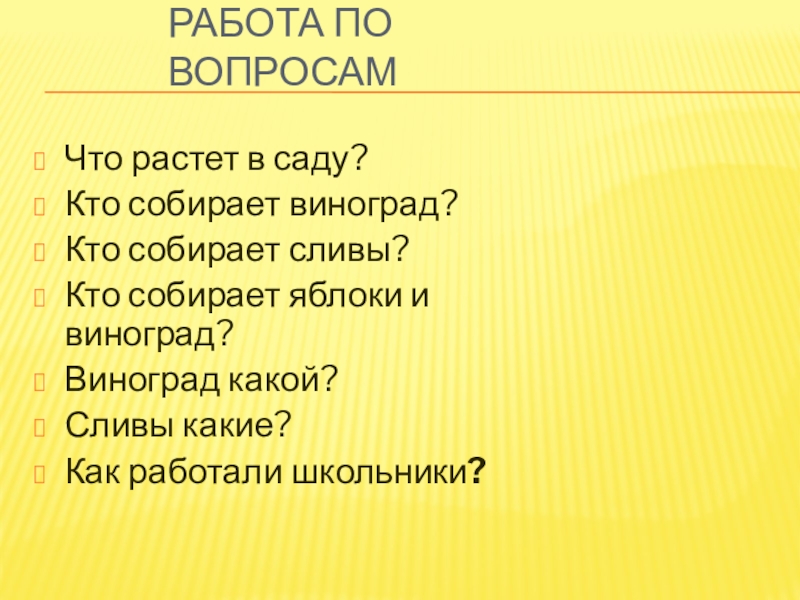 РАБОТА ПО ВОПРОСАМ

Что растет в саду?
Кто собирает виноград?
Кто собирает сливы?
Кто собирает яблоки и виноград?
Виноград какой?
Сливы какие?
Как работали школьники?